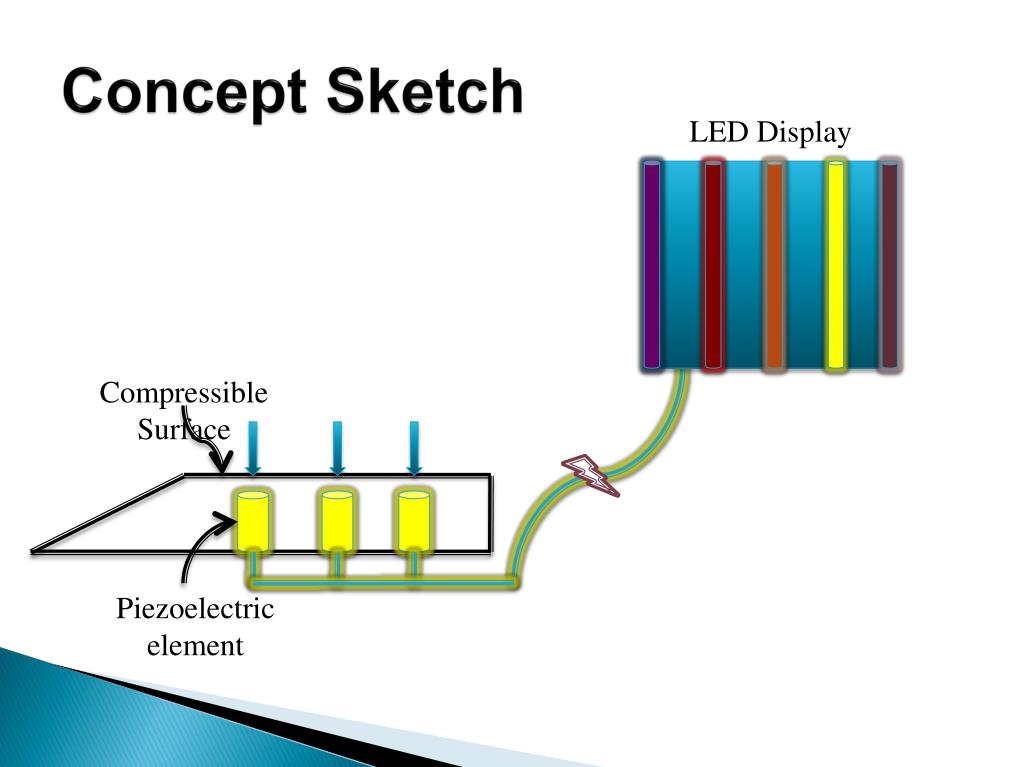 Concept Sketch

LED Display

Compressible Surface

Piezoelectric element